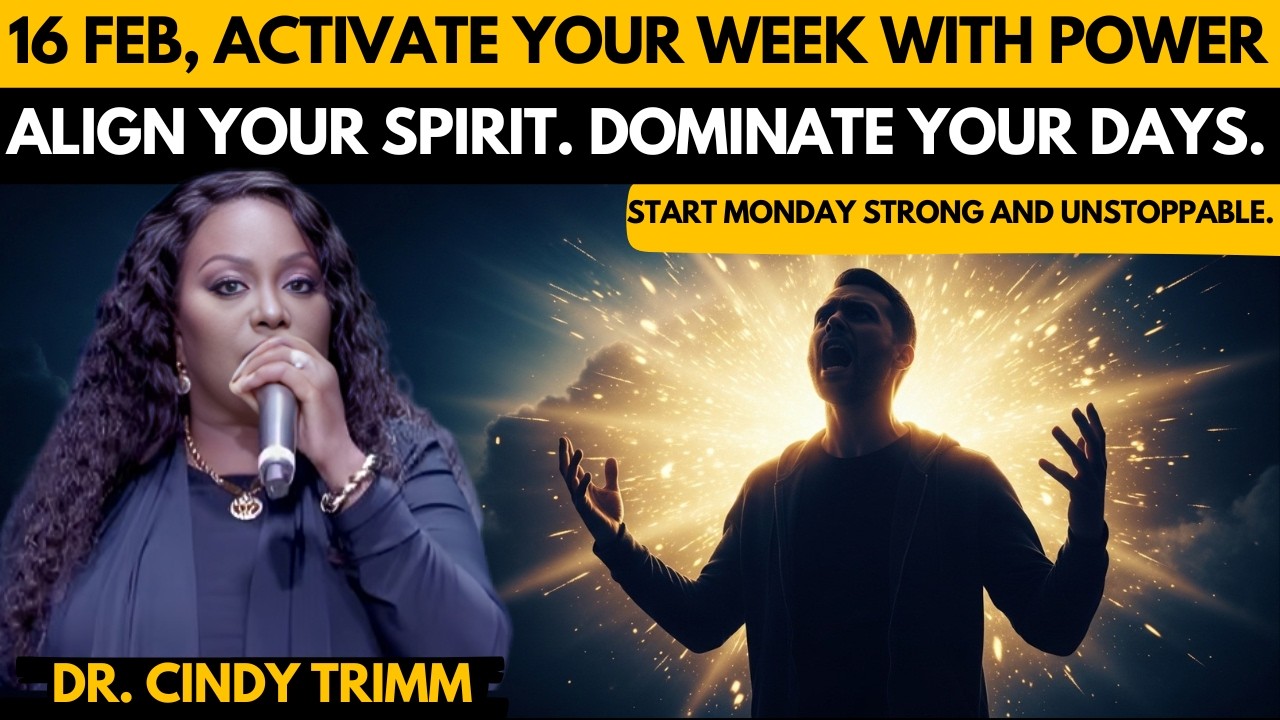 16 FEB, ACTIVATE YOUR WEEK WITH POWER

ALIGN YOUR SPIRIT. DOMINATE YOUR DAYS.

START MONDAY STRONG AND UNSTOPPABLE.

DR. CINDY TRIMM